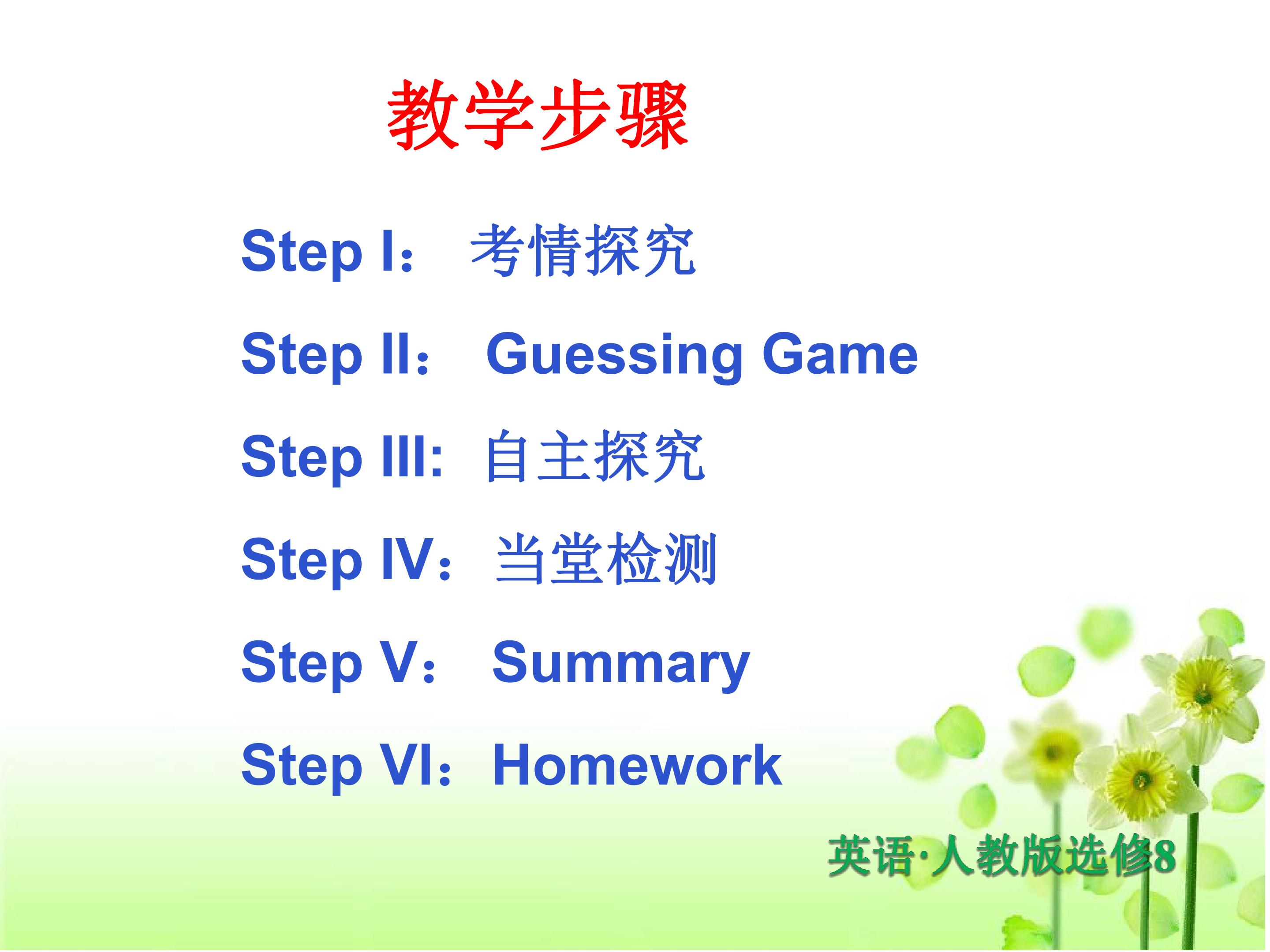 教学步骤

Step I： 考情探究

Step II： Guessing Game

Step III: 自主探究

Step IV： 当堂检测

Step V： Summary

Step VI： Homework

英语·人教版选修8